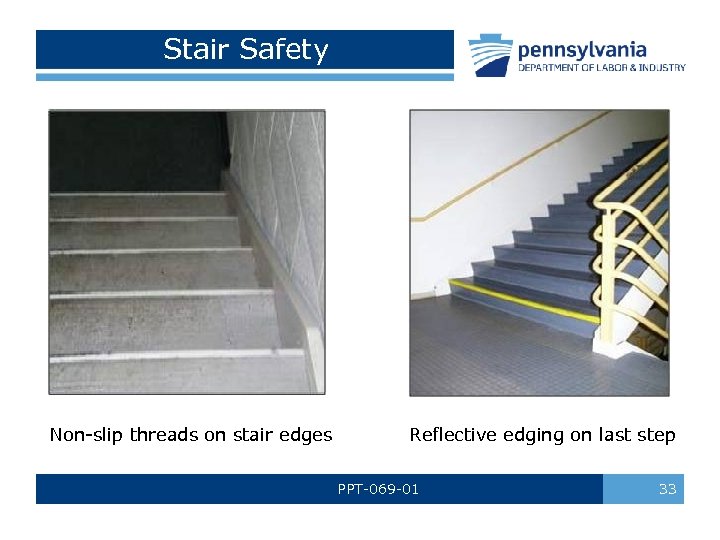 Stair Safety

pennsylvania
DEPARTMENT OF LABOR & INDUSTRY

Non-slip threads on stair edges

Reflective edging on last step

PPT-069-01

33